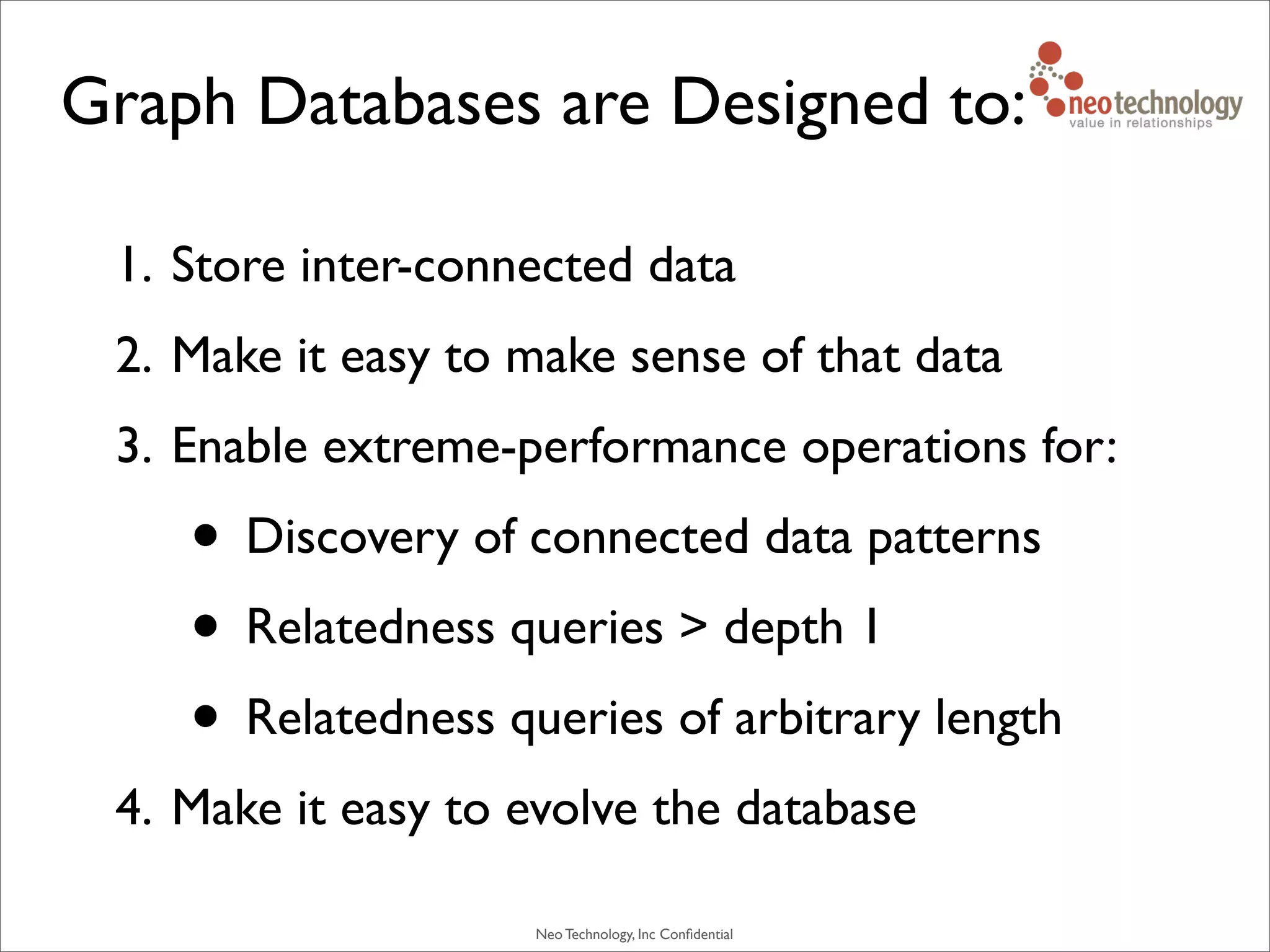 Graph Databases are Designed to:

neotechnology
value in relationships

1. Store inter-connected data
2. Make it easy to make sense of that data
3. Enable extreme-performance operations for:
• Discovery of connected data patterns
• Relatedness queries > depth 1
• Relatedness queries of arbitrary length
4. Make it easy to evolve the database

Neo Technology, Inc Confidential